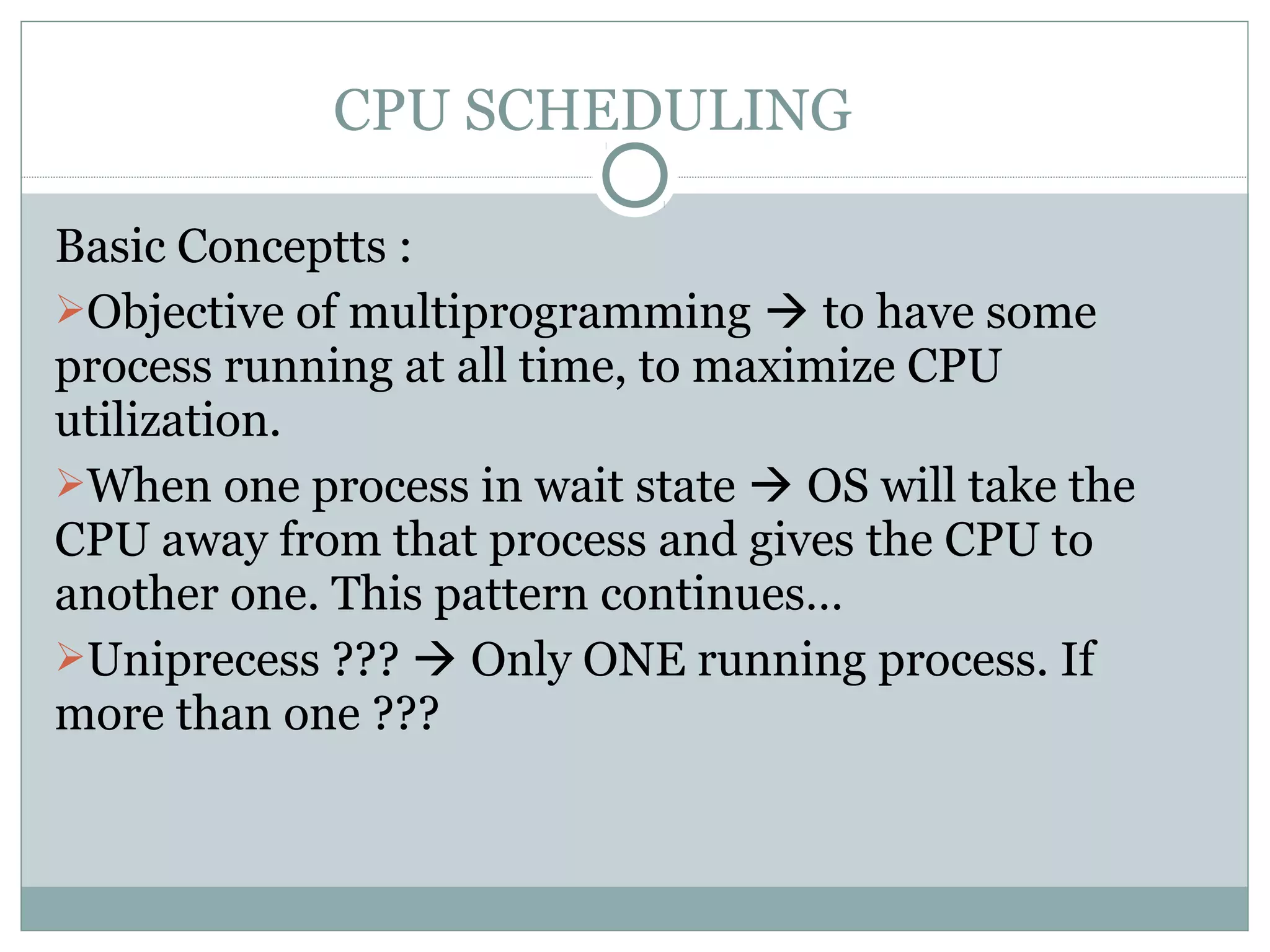 CPU SCHEDULING

Basic Conceptts :

➢Objective of multiprogramming → to have some process running at all time, to maximize CPU utilization.

➢When one process in wait state → OS will take the CPU away from that process and gives the CPU to another one. This pattern continues…

➢Uniprecess ??? → Only ONE running process. If more than one ???